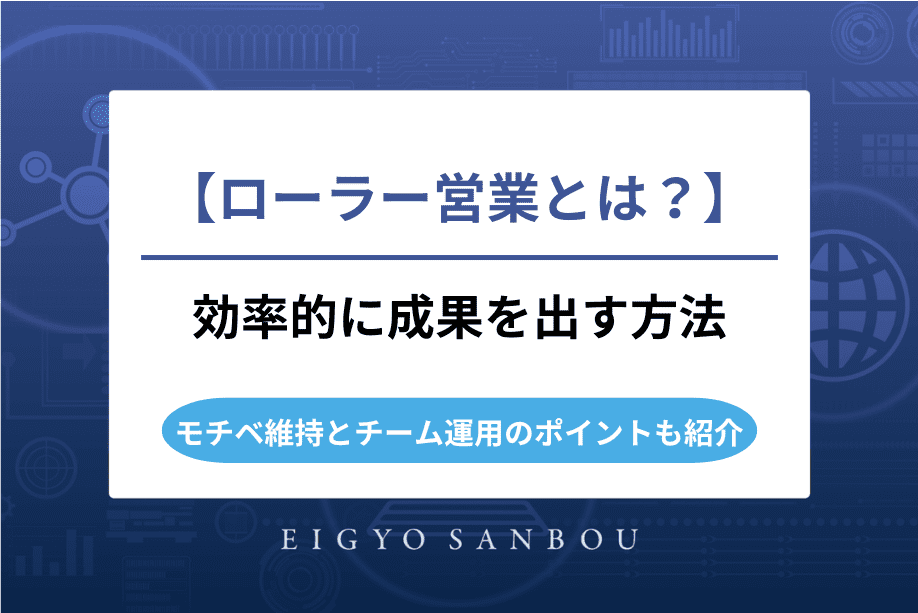 【ローラー営業とは？】

効率的に成果を出す方法

モチベ維持とチーム運用のポイントも紹介

EIGYO SANBOU